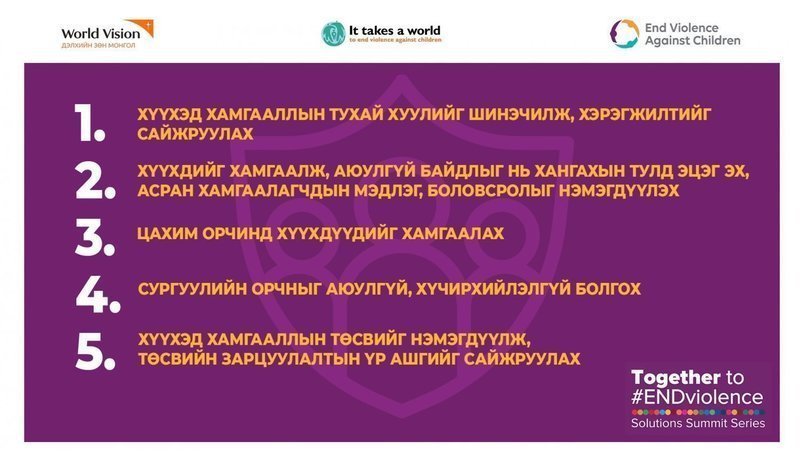 World Vision
ДЭЛХИЙН ЗӨН МОНГОЛ

It takes a world
to end violence against children

End Violence Against Children

1. ХҮҮХЭД ХАМГААЛЛЫН ТУХАЙ ХУУЛИЙГ ШИНЭЧИЛЖ, ХЭРЭГЖИЛТИЙГ САЙЖРУУЛАХ

2. ХҮҮХДИЙГ ХАМГААЛЖ, АЮУЛГҮЙ БАЙДЛЫГ НЬ ХАНГАХЫН ТУЛД ЭЦЭГ ЭХ, АСРАН ХАМГААЛАГЧДЫН МЭДЛЭГ, БОЛОВСРОЛЫГ НЭМЭГДҮҮЛЭХ

3. ЦАХИМ ОРЧИНД ХҮҮХДҮҮДИЙГ ХАМГААЛАХ

4. СУРГУУЛИЙН ОРЧНЫГ АЮУЛГҮЙ, ХҮЧИРХИЙЛЭЛГҮЙ БОЛГОХ

5. ХҮҮХЭД ХАМГААЛЛЫН ТӨСВИЙГ НЭМЭГДҮҮЛЖ, ТӨСВИЙН ЗАРЦУУЛАЛТЫН ҮР АШГИЙГ САЙЖРУУЛАХ

Together to #ENDviolence
Solutions Summit Series